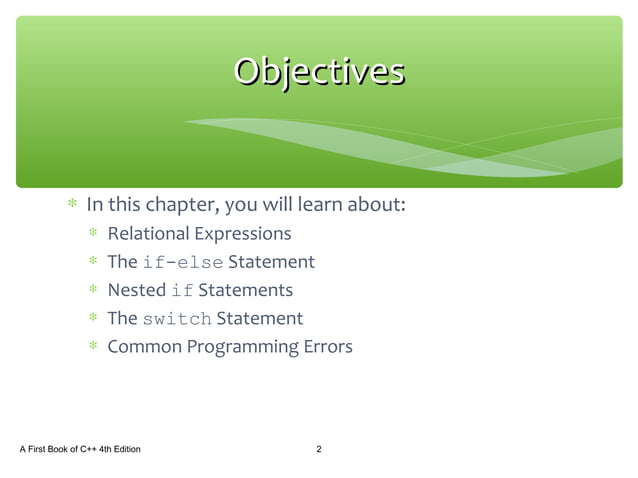 Objectives

* In this chapter, you will learn about:
  * Relational Expressions
  * The if-else Statement
  * Nested if Statements
  * The switch Statement
  * Common Programming Errors

A First Book of C++ 4th Edition

2